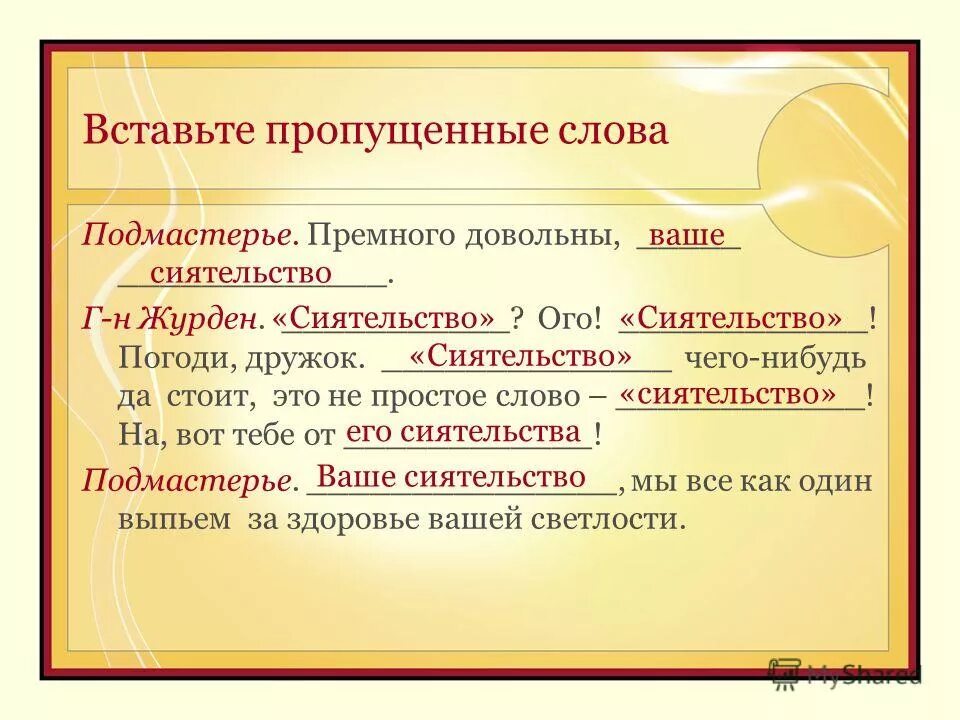 Вставьте пропущенные слова

Подмастерье. Премного довольны, ваше сиятельство.

Г-н Журден. «Сиятельство»? Ого! «Сиятельство»! Погоди, дружок. «Сиятельство» чего-нибудь да стоит, это не простое слово – «сиятельство»! На, вот тебе от его сиятельства!

Подмастерье. Ваше сиятельство, мы все как один выпьем за здоровье вашей светлости.

MyShared